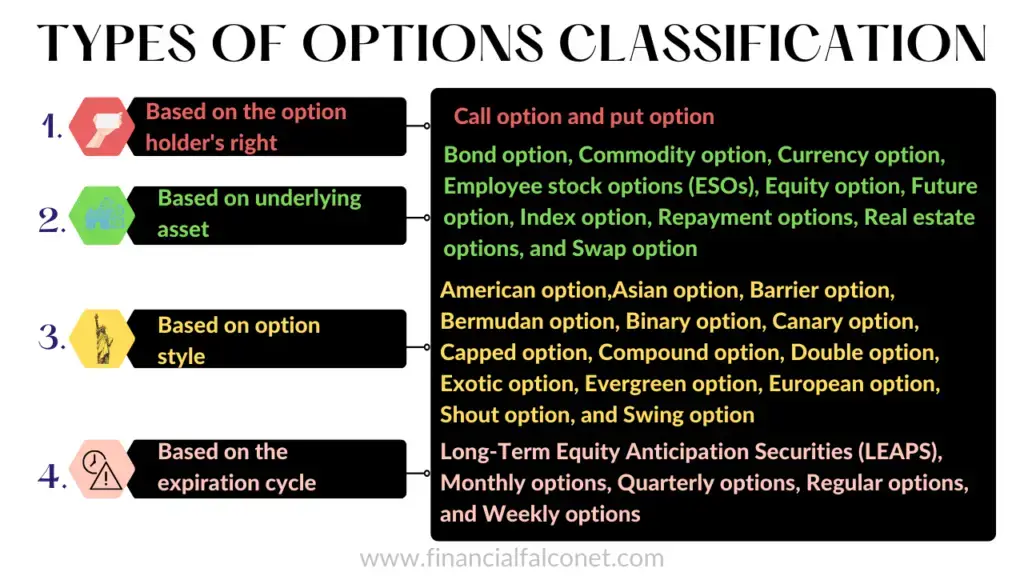 TYPES OF OPTIONS CLASSIFICATION

1. Based on the option holder's right

Call option and put option

2. Based on underlying asset

Bond option, Commodity option, Currency option, Employee stock options (ESOs), Equity option, Future option, Index option, Repayment options, Real estate options, and Swap option

3. Based on option style

American option,Asian option, Barrier option, Bermudan option, Binary option, Canary option, Capped option, Compound option, Double option, Exotic option, Evergreen option, European option, Shout option, and Swing option

4. Based on the expiration cycle

Long-Term Equity Anticipation Securities (LEAPS), Monthly options, Quarterly options, Regular options, and Weekly options

www.financialfalconet.com